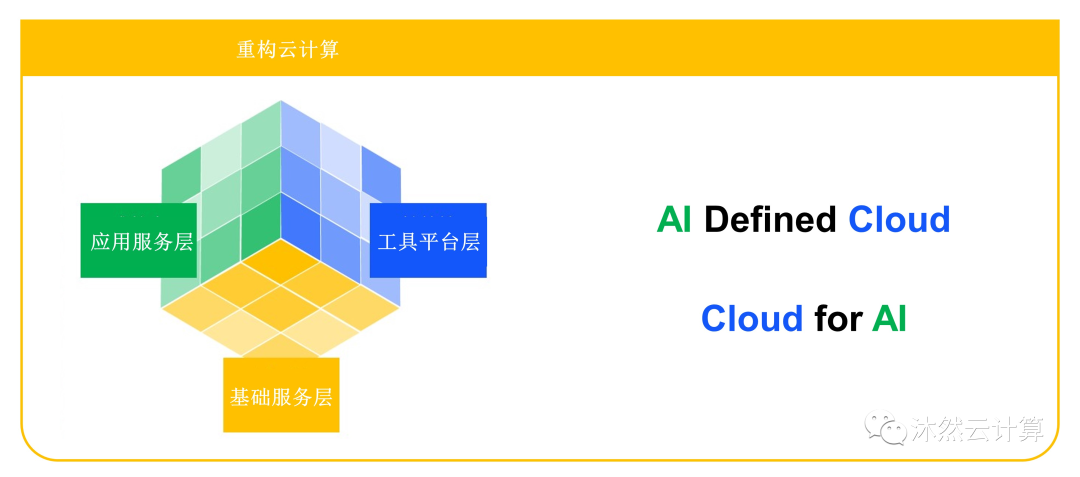 重构云计算

应用服务层

工具平台层

基础服务层

AI Defined Cloud

Cloud for AI

沐然云计算